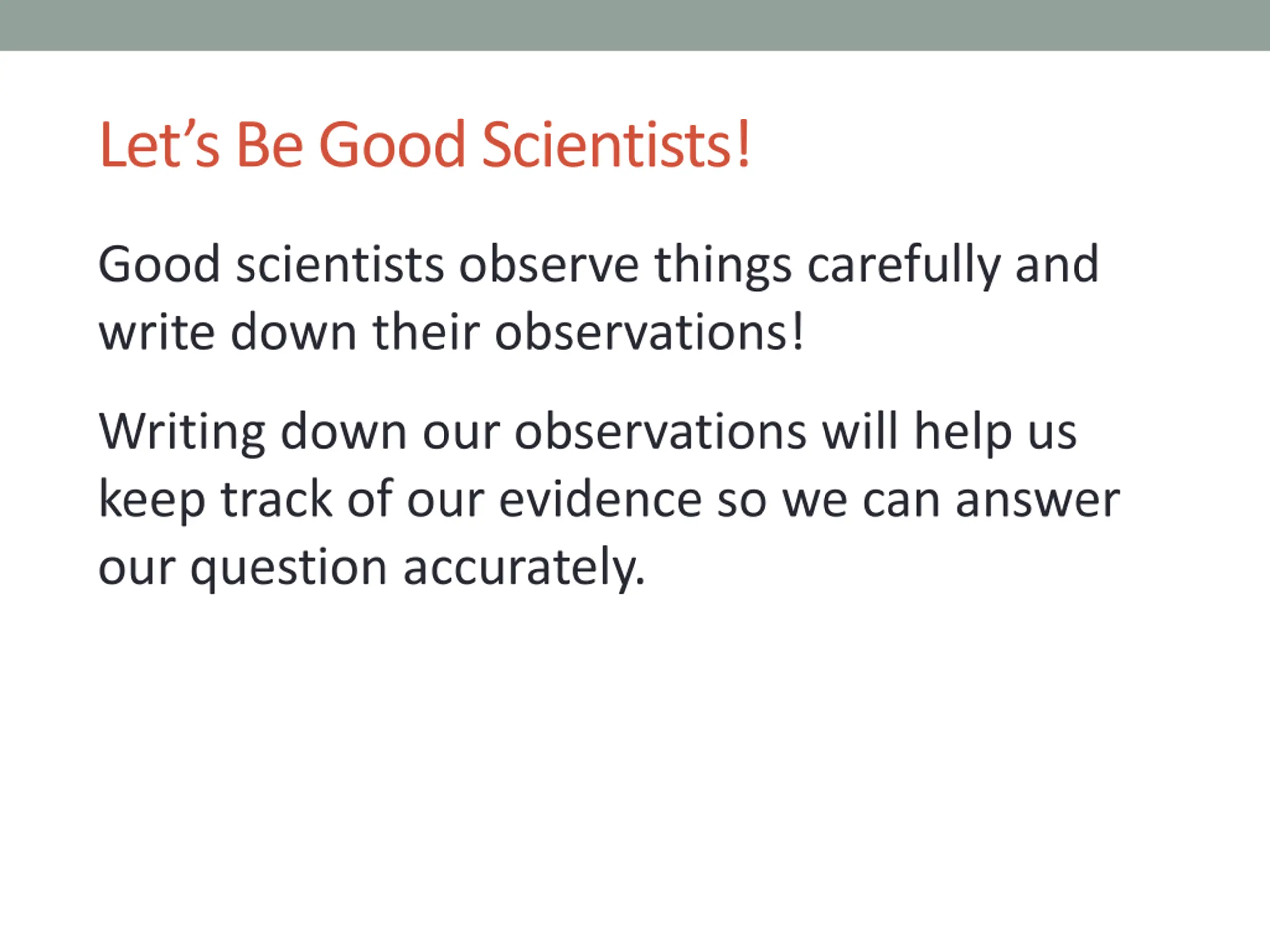 Let’s Be Good Scientists!

Good scientists observe things carefully and write down their observations!

Writing down our observations will help us keep track of our evidence so we can answer our question accurately.